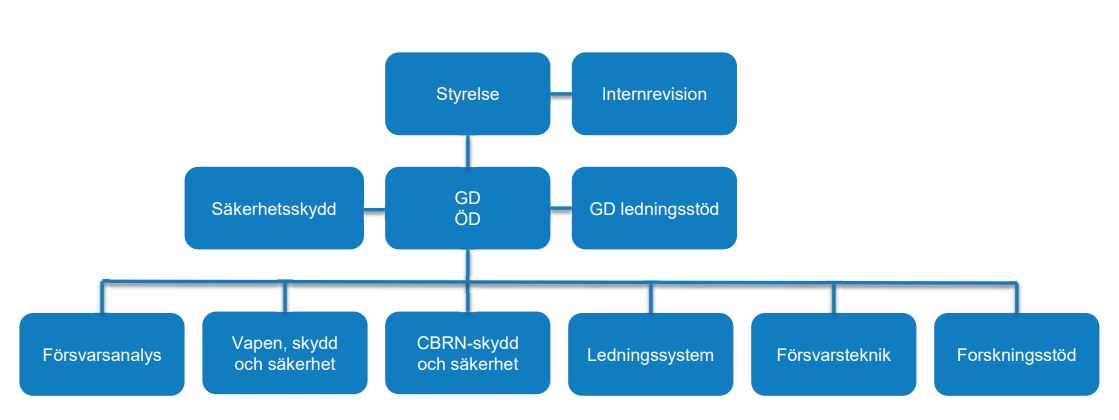 Styrelse

Internrevision

Säkerhetsskydd

GD
ÖD

GD ledningsstöd

Försvarsanalys

Vapen, skydd och säkerhet

CBRN-skydd och säkerhet

Ledningssystem

Försvarsteknik

Forskningsstöd